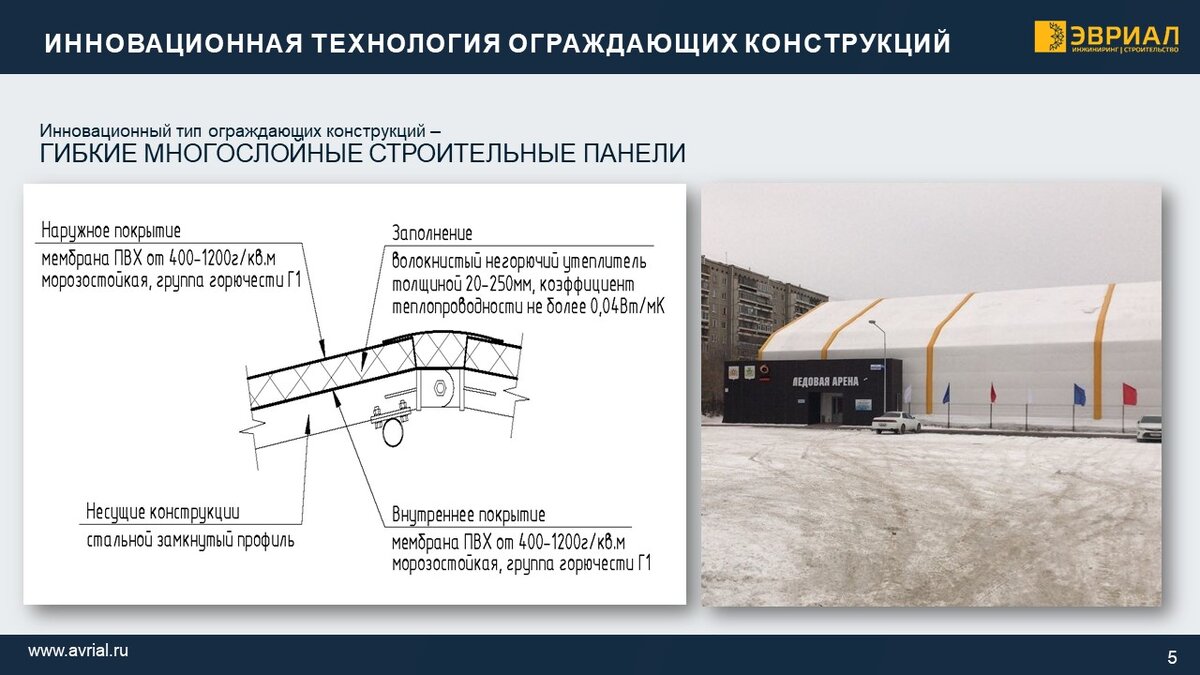 ИННОВАЦИОННАЯ ТЕХНОЛОГИЯ ОГРАЖДАЮЩИХ КОНСТРУКЦИЙ

ЭВРИАЛ
ИНЖИНИРИНГ | СТРОИТЕЛЬСТВО

Инновационный тип ограждающих конструкций –
ГИБКИЕ МНОГОСЛОЙНЫЕ СТРОИТЕЛЬНЫЕ ПАНЕЛИ

Наружное покрытие
мембрана ПВХ от 400-1200г/кв.м
морозостойкая, группа горючести Г1

Заполнение
волокнистый негорючий утеплитель толщиной 20-250мм, коэффициент теплопроводности не более 0,04Вт/мК

Несущие конструкции
стальной замкнутый профиль

Внутреннее покрытие
мембрана ПВХ от 400-1200г/кв.м
морозостойкая, группа горючести Г1

ЛЕДОВАЯ АРЕНА

www.avrial.ru

5